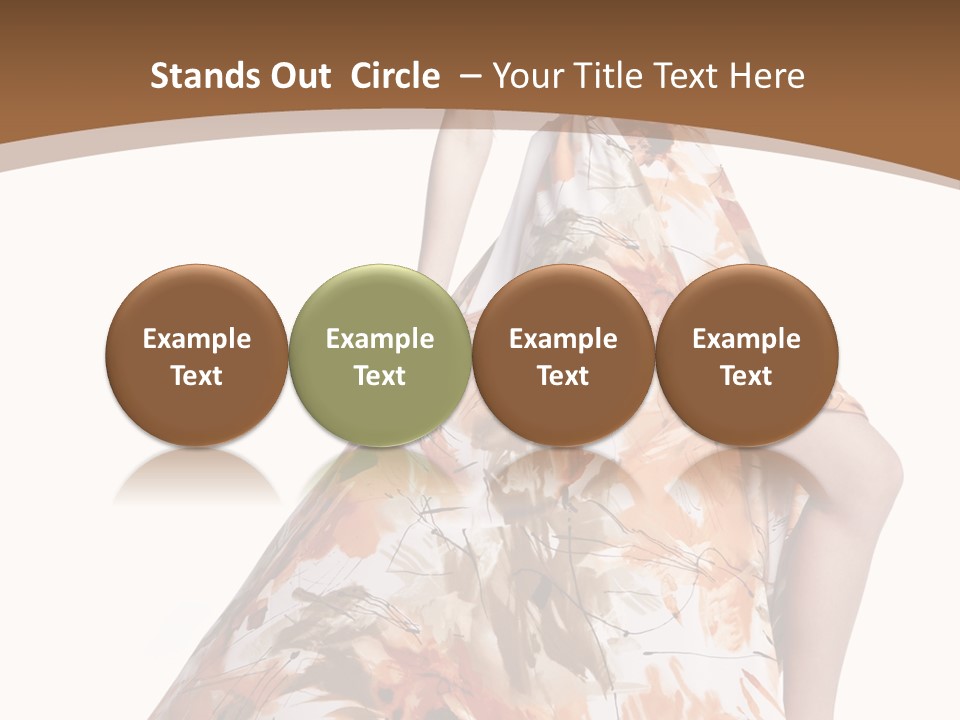 Stands Out Circle – Your Title Text Here

Example Text

Example Text

Example Text

Example Text